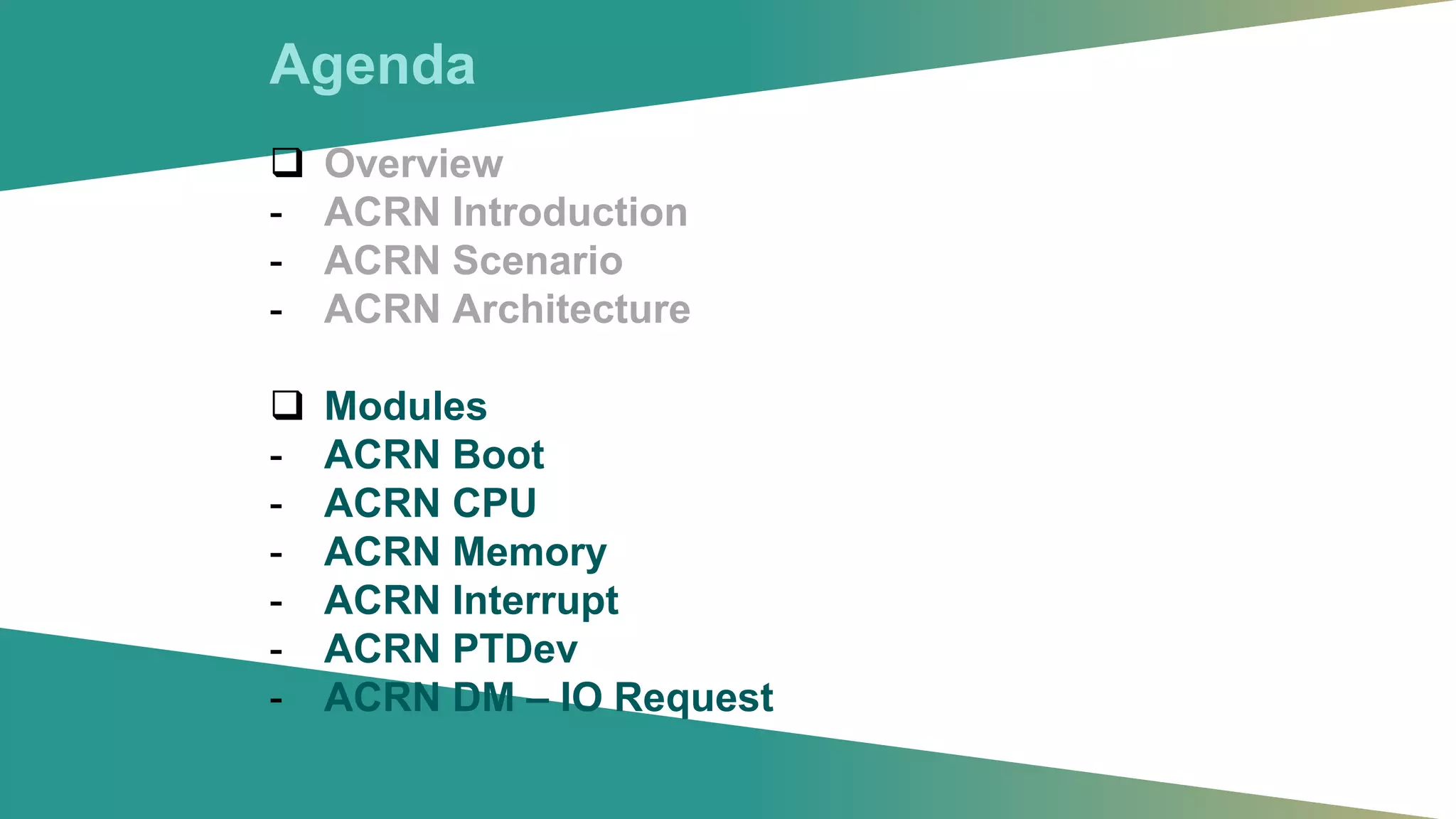 Agenda

❑ Overview
- ACRN Introduction
- ACRN Scenario
- ACRN Architecture

❑ Modules
- ACRN Boot
- ACRN CPU
- ACRN Memory
- ACRN Interrupt
- ACRN PTDev
- ACRN DM – IO Request